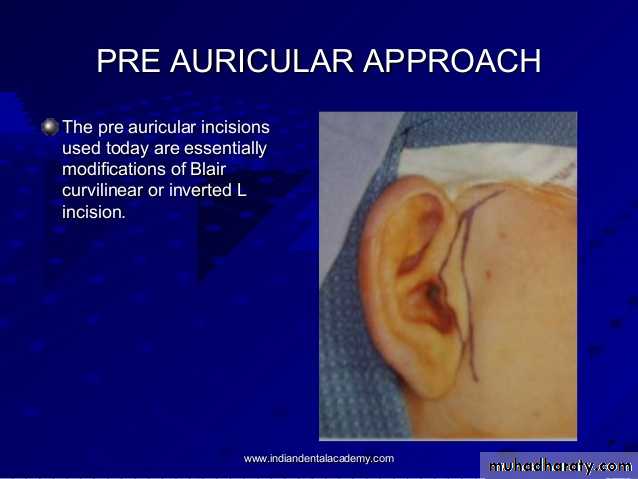 PRE AURICULAR APPROACH

The pre auricular incisions used today are essentially modifications of Blair curvilinear or inverted L incision.

www.indiandentalacademy.com

muhadharaty.com